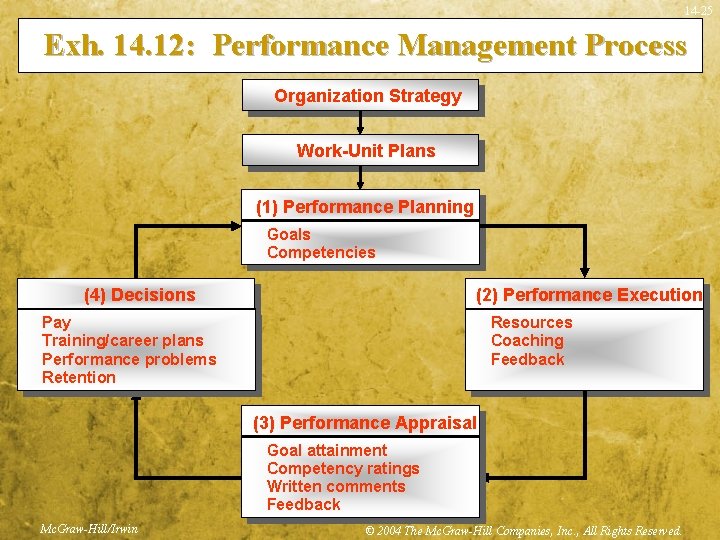 14-25

Exh. 14.12: Performance Management Process

Organization Strategy

Work-Unit Plans

(1) Performance Planning
Goals
Competencies

(2) Performance Execution
Resources
Coaching
Feedback

(3) Performance Appraisal
Goal attainment
Competency ratings
Written comments
Feedback

(4) Decisions
Pay
Training/career plans
Performance problems
Retention

McGraw-Hill/Irwin

© 2004 The McGraw-Hill Companies, Inc., All Rights Reserved.